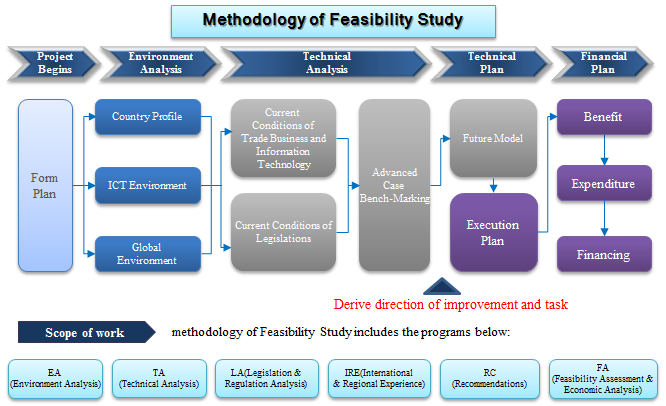 Methodology of Feasibility Study

Project Begins

Environment Analysis

Technical Analysis

Technical Plan

Financial Plan

Form Plan

Country Profile

ICT Environment

Global Environment

Current Conditions of Trade Business and Information Technology

Current Conditions of Legislations

Advanced Case Bench-Marking

Future Model

Execution Plan

Benefit

Expenditure

Financing

Derive direction of improvement and task

Scope of work

methodology of Feasibility Study includes the programs below:

EA (Environment Analysis)

TA (Technical Analysis)

LA(Legislation & Regulation Analysis)

IRE(International & Regional Experience)

RC (Recommendations)

FA (Feasibility Assessment & Economic Analysis)